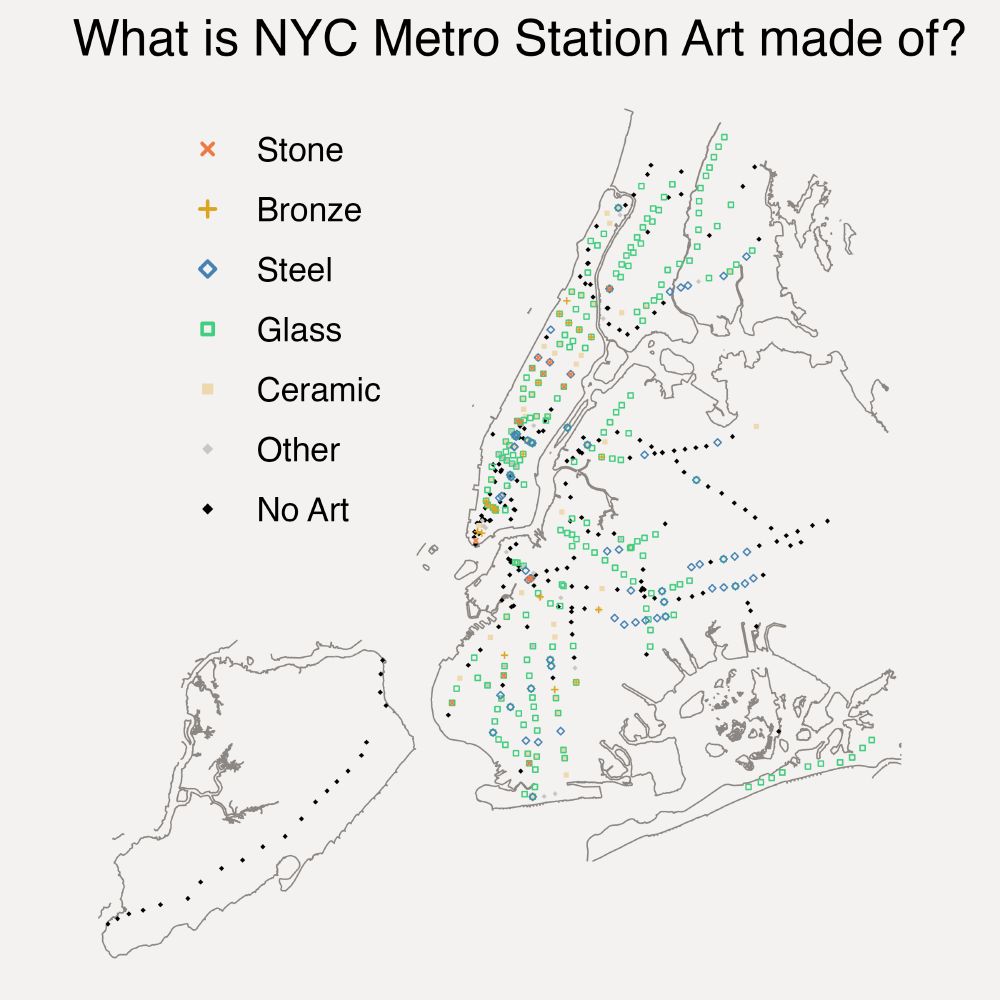 What is NYC Metro Station Art made of?

Stone
Bronze
Steel
Glass
Ceramic
Other
No Art